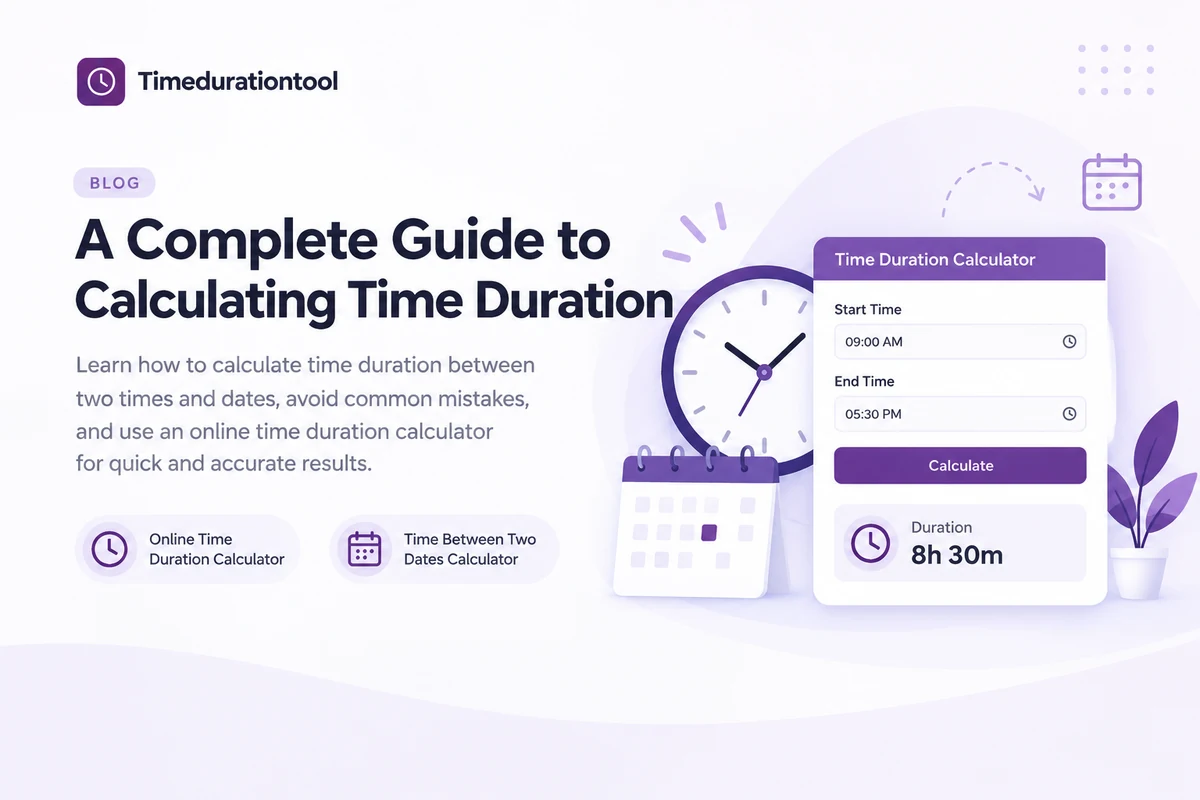 Timedurationtool

BLOG

A Complete Guide to Calculating Time Duration

Learn how to calculate time duration between two times and dates, avoid common mistakes, and use an online time duration calculator for quick and accurate results.

Online Time Duration Calculator

Time Between Two Dates Calculator

Time Duration Calculator

Start Time

09:00 AM

End Time

05:30 PM

Calculate

Duration

8h 30m